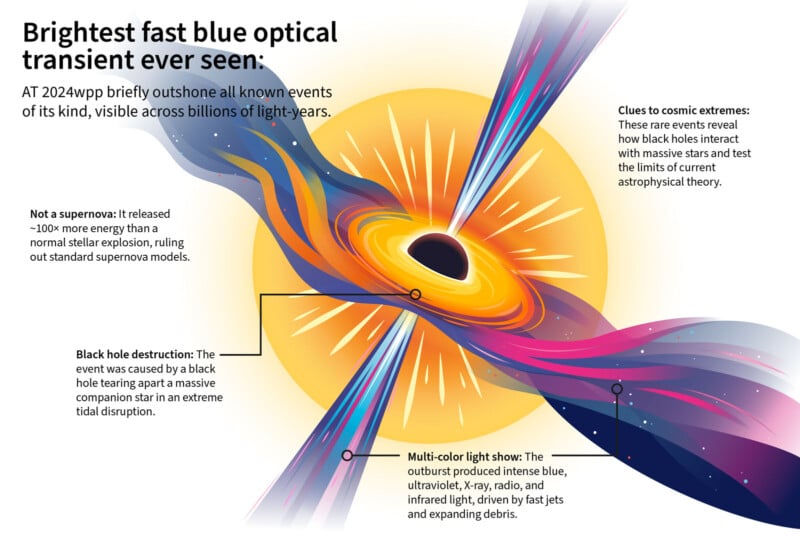 Brightest fast blue optical transient ever seen:

AT 2024wpp briefly outshone all known events of its kind, visible across billions of light-years.

Clues to cosmic extremes: These rare events reveal how black holes interact with massive stars and test the limits of current astrophysical theory.

Not a supernova: It released ~100× more energy than a normal stellar explosion, ruling out standard supernova models.

Black hole destruction: The event was caused by a black hole tearing apart a massive companion star in an extreme tidal disruption.

Multi-color light show: The outburst produced intense blue, ultraviolet, X-ray, radio, and infrared light, driven by fast jets and expanding debris.